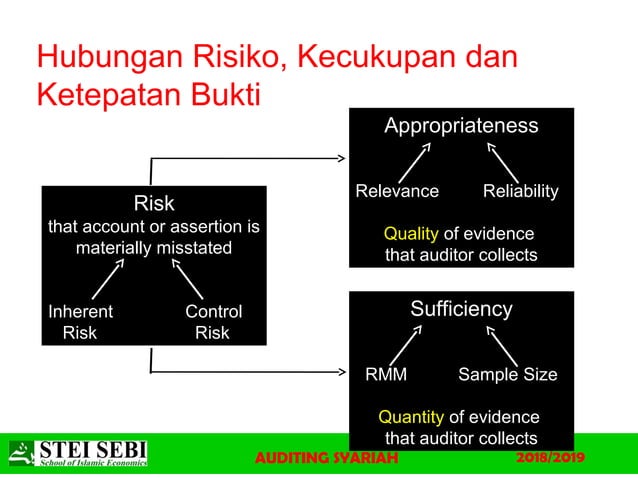 Hubungan Risiko, Kecukupan dan Ketepatan Bukti

Risk
that account or assertion is materially misstated

Inherent Risk

Control Risk

Appropriateness

Relevance

Reliability

Quality of evidence that auditor collects

Sufficiency

RMM

Sample Size

Quantity of evidence that auditor collects

STEI SEBI
School of Islamic Economics

AUDITING SYARIAH

2018/2019